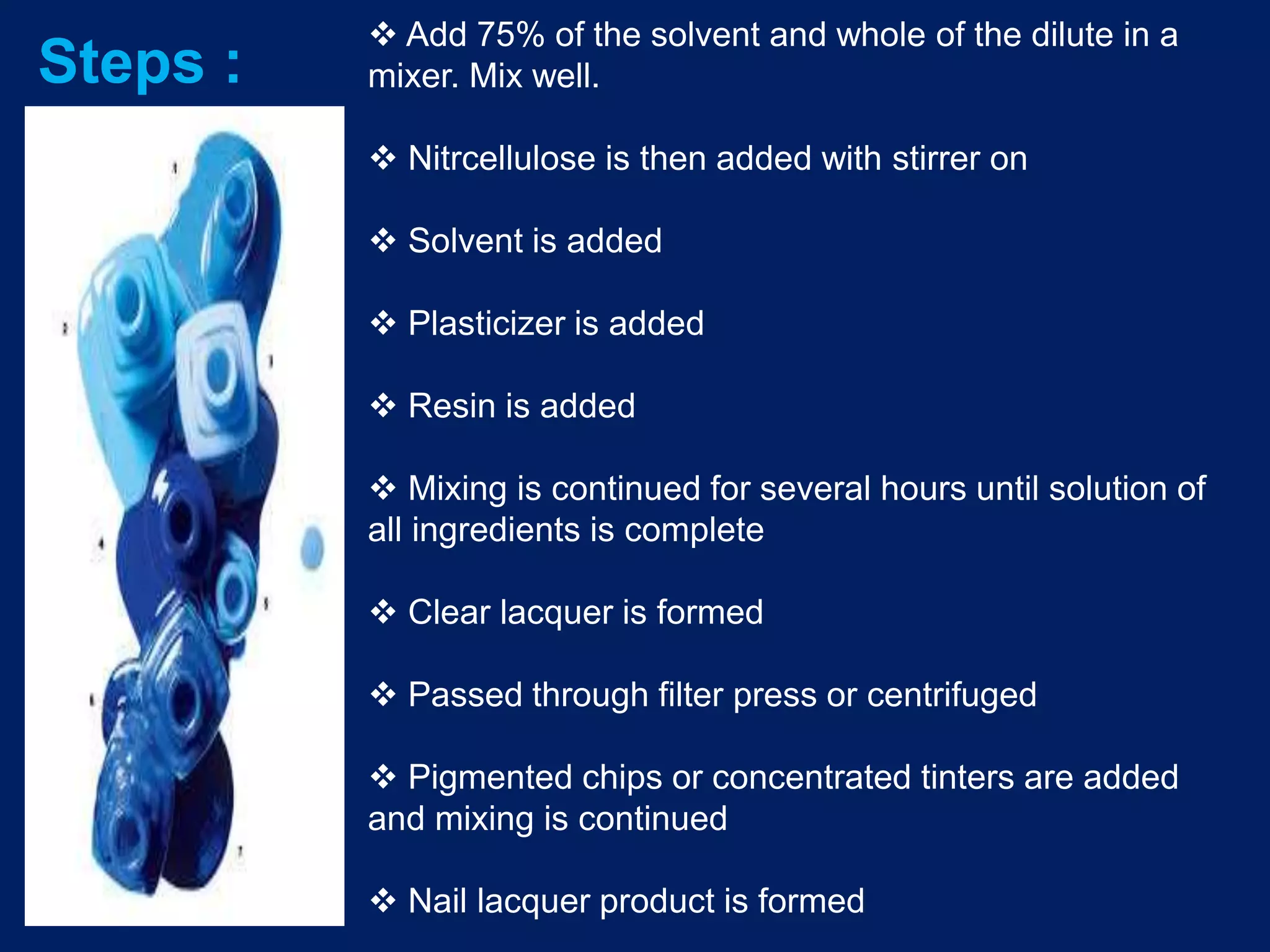 Steps :

❖ Add 75% of the solvent and whole of the dilute in a mixer. Mix well.

❖ Nitrcellulose is then added with stirrer on

❖ Solvent is added

❖ Plasticizer is added

❖ Resin is added

❖ Mixing is continued for several hours until solution of all ingredients is complete

❖ Clear lacquer is formed

❖ Passed through filter press or centrifuged

❖ Pigmented chips or concentrated tinters are added and mixing is continued

❖ Nail lacquer product is formed